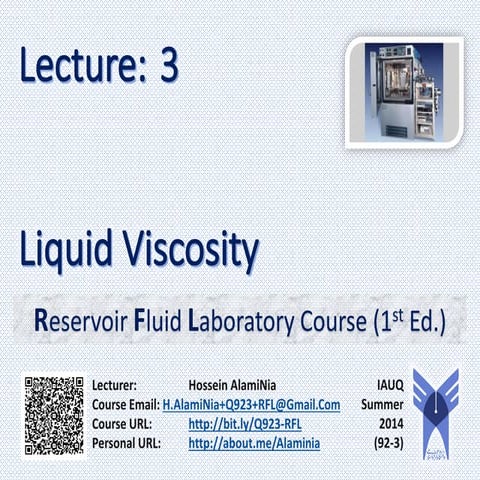 Lecture: 3

Liquid Viscosity

Reservoir Fluid Laboratory Course ($1^{st}$ Ed.)

Lecturer: Hossein AlamiNia
Course Email: H.AlamiNia+Q923+RFL@Gmail.Com
Course URL: http://bit.ly/Q923-RFL
Personal URL: http://about.me/Alaminia

IAUQ
Summer
2014
(92-3)